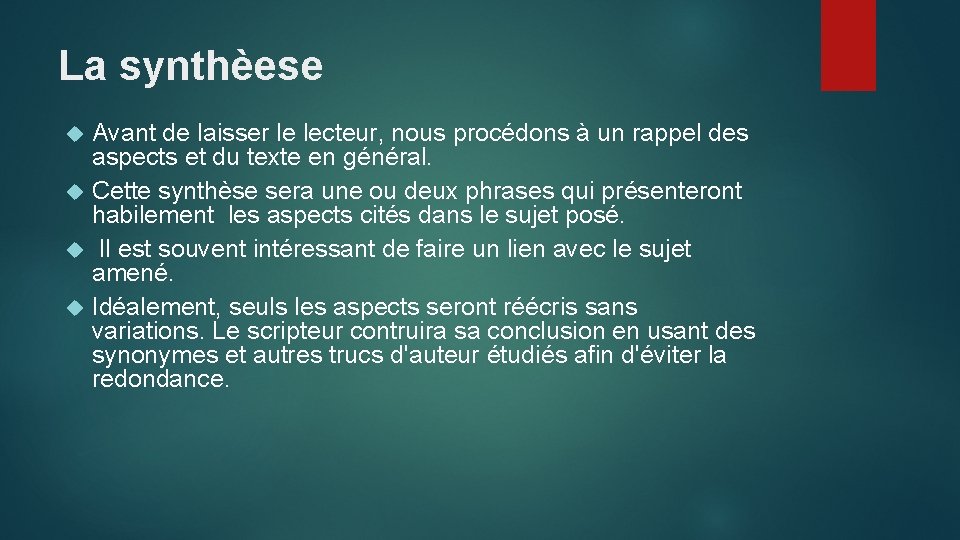 La synthèese

Avant de laisser le lecteur, nous procédons à un rappel des aspects et du texte en général.

Cette synthèse sera une ou deux phrases qui présenteront habilement les aspects cités dans le sujet posé.

Il est souvent intéressant de faire un lien avec le sujet amené.

Idéalement, seuls les aspects seront réécris sans variations. Le scripteur contruira sa conclusion en usant des synonymes et autres trucs d'auteur étudiés afin d'éviter la redondance.